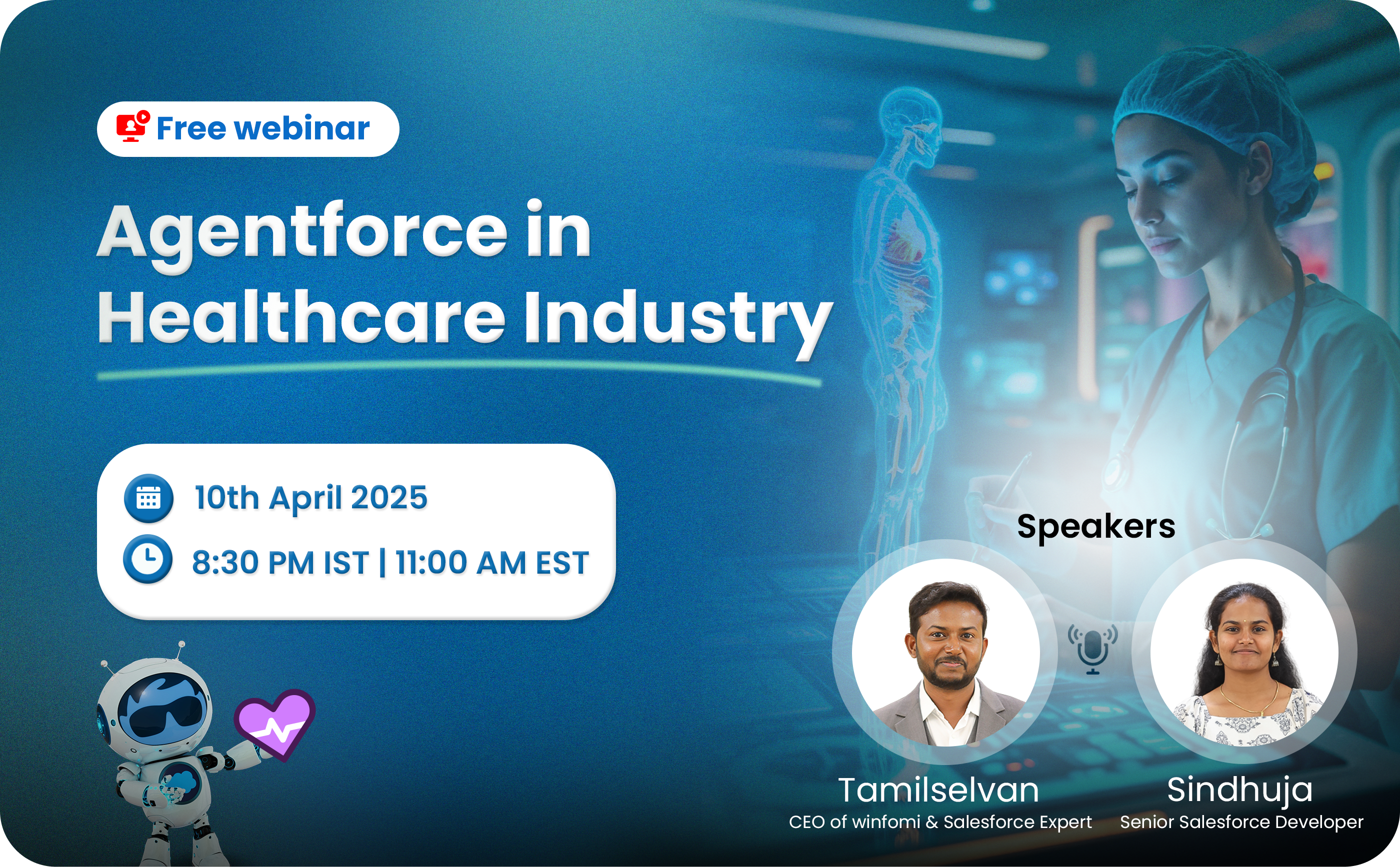 Free webinar

Agentforce in Healthcare Industry

10th April 2025

8:30 PM IST | 11:00 AM EST

Speakers

Tamilselvan
CEO of winfomi & Salesforce Expert

Sindhuja
Senior Salesforce Developer